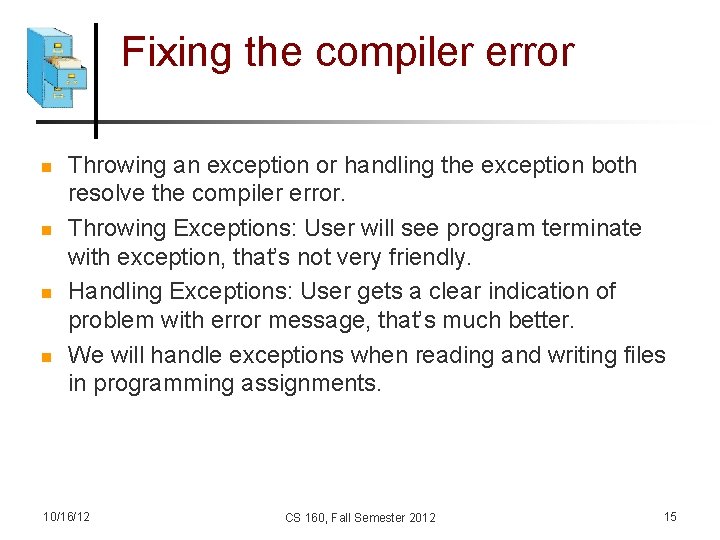 Fixing the compiler error

- Throwing an exception or handling the exception both resolve the compiler error.
- Throwing Exceptions: User will see program terminate with exception, that's not very friendly.
- Handling Exceptions: User gets a clear indication of problem with error message, that's much better.
- We will handle exceptions when reading and writing files in programming assignments.

10/16/12 CS 160, Fall Semester 2012 15